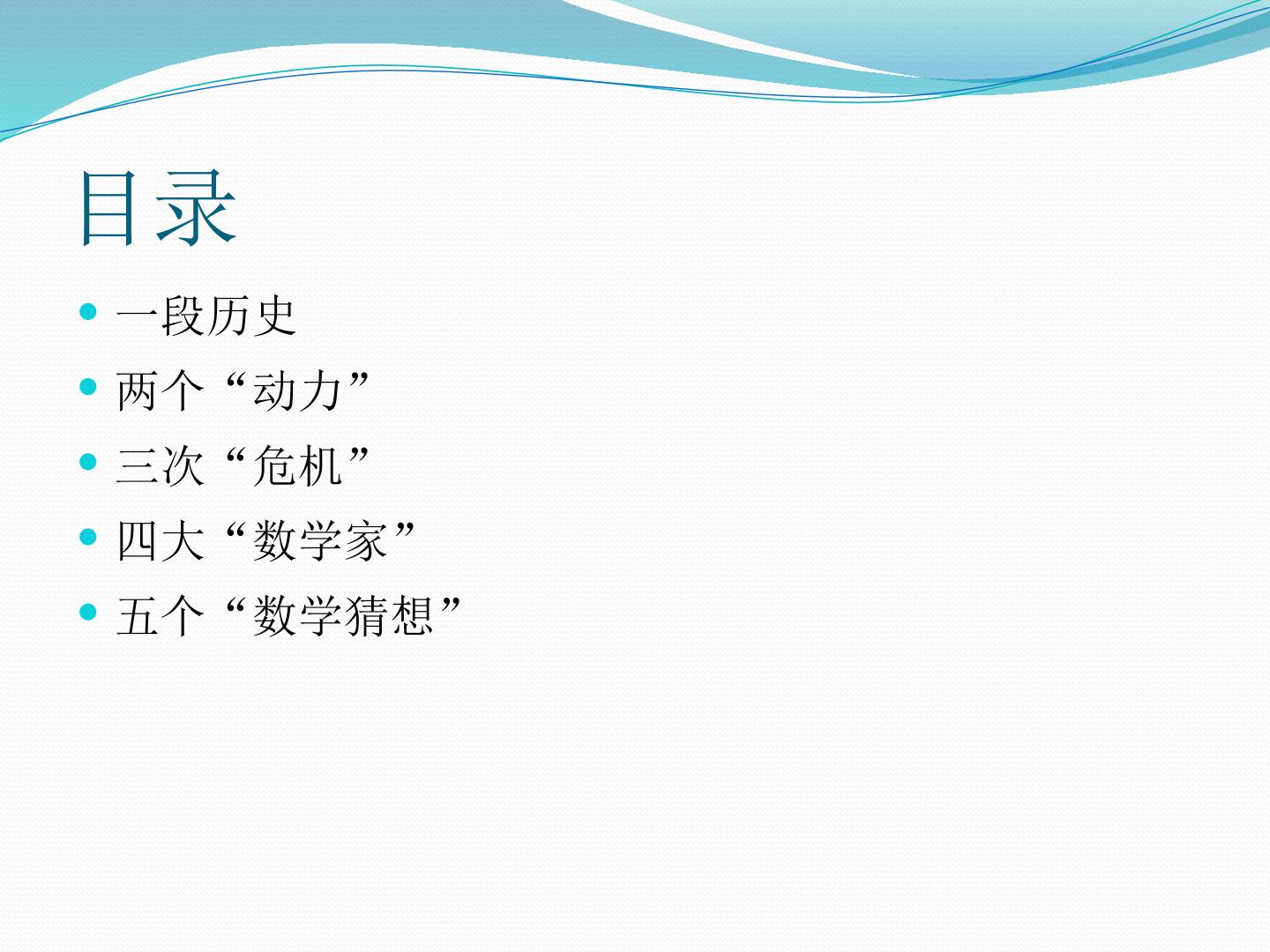 目录

- 一段历史
- 两个“动力”
- 三次“危机”
- 四大“数学家”
- 五个“数学猜想”